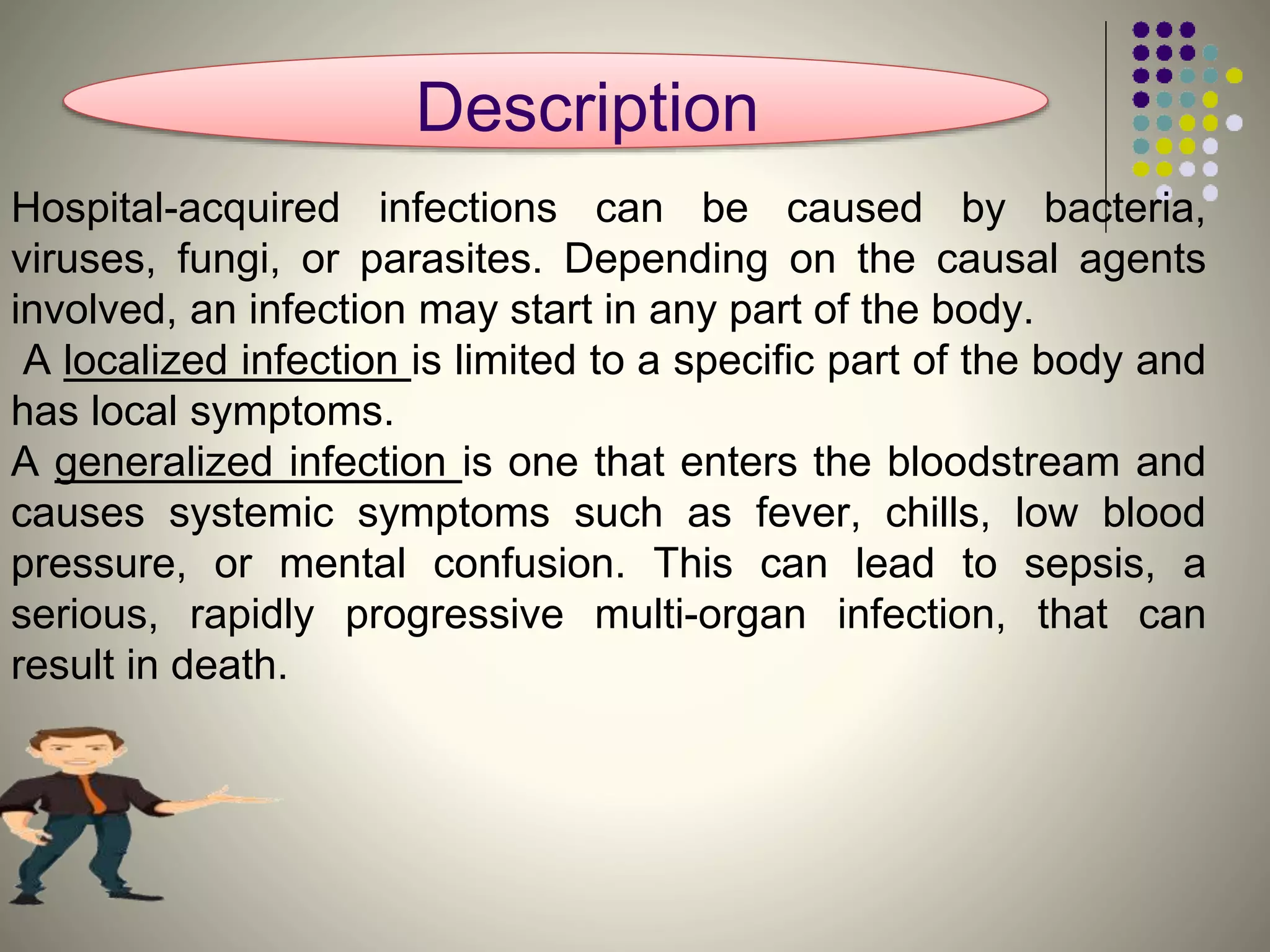 Description

Hospital-acquired infections can be caused by bacteria, viruses, fungi, or parasites. Depending on the causal agents involved, an infection may start in any part of the body.

A localized infection is limited to a specific part of the body and has local symptoms.

A generalized infection is one that enters the bloodstream and causes systemic symptoms such as fever, chills, low blood pressure, or mental confusion. This can lead to sepsis, a serious, rapidly progressive multi-organ infection, that can result in death.